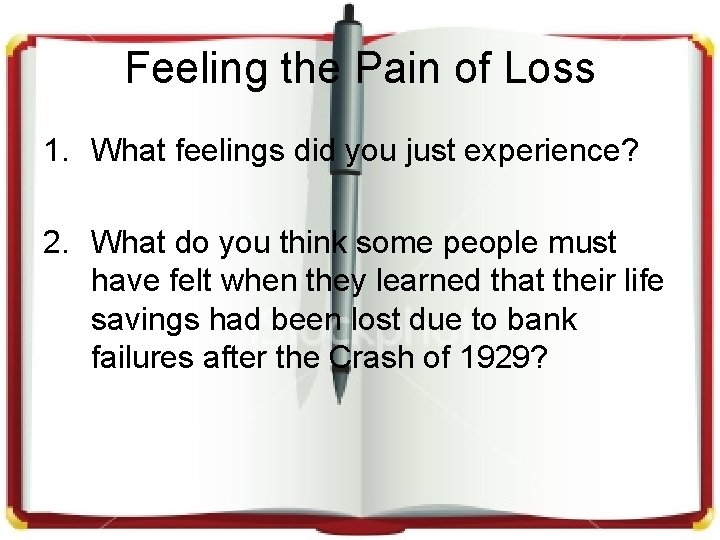 Feeling the Pain of Loss

1. What feelings did you just experience?

2. What do you think some people must have felt when they learned that their life savings had been lost due to bank failures after the Crash of 1929?